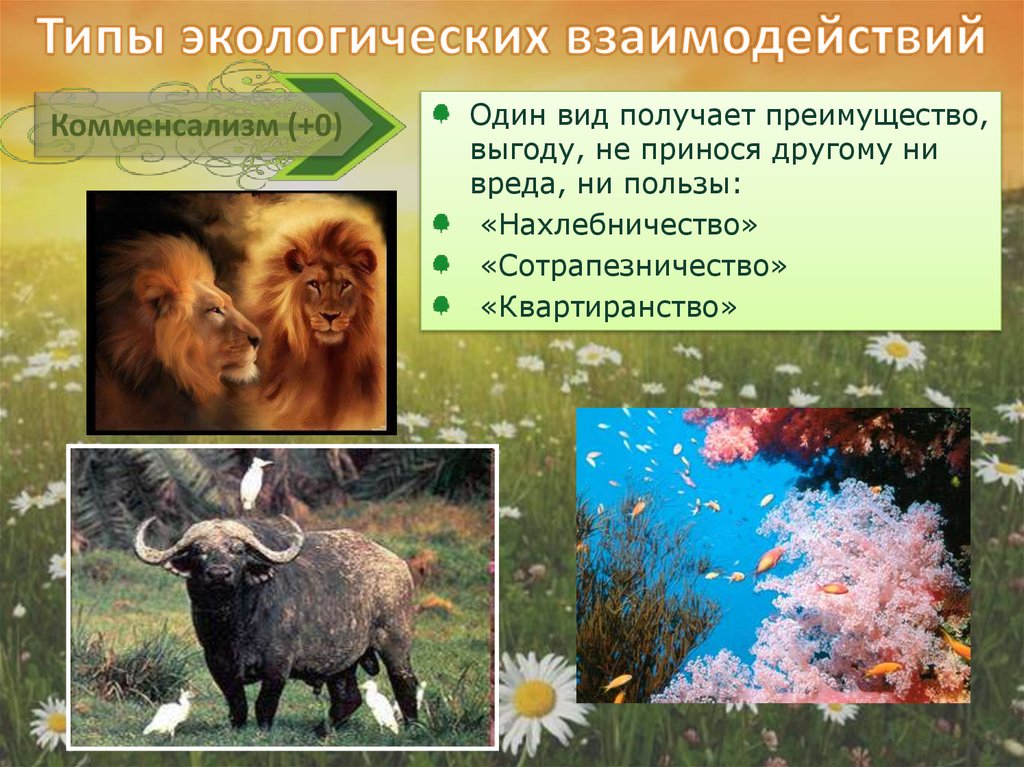 Типы экологических взаимодействий

Комменсализм (+0)

Один вид получает преимущество, выгоду, не принося другому ни вреда, ни пользы:

«Нахлебничество»

«Сотрапезничество»

«Квартиранство»